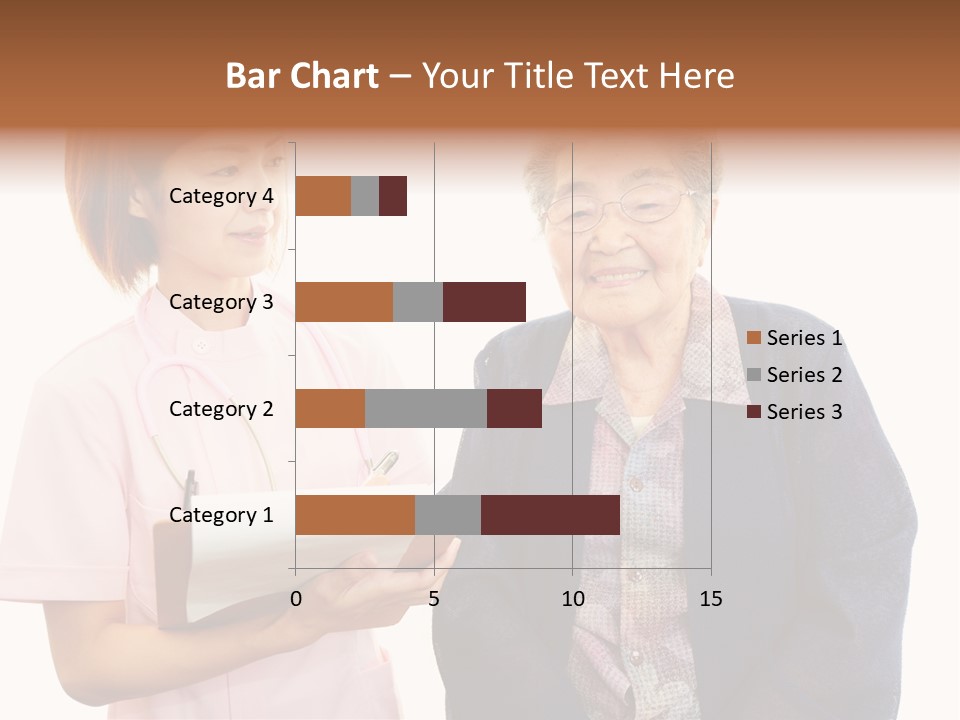 Bar Chart – Your Title Text Here

Category 4
Category 3
Category 2
Category 1

0
5
10
15

Series 1
Series 2
Series 3